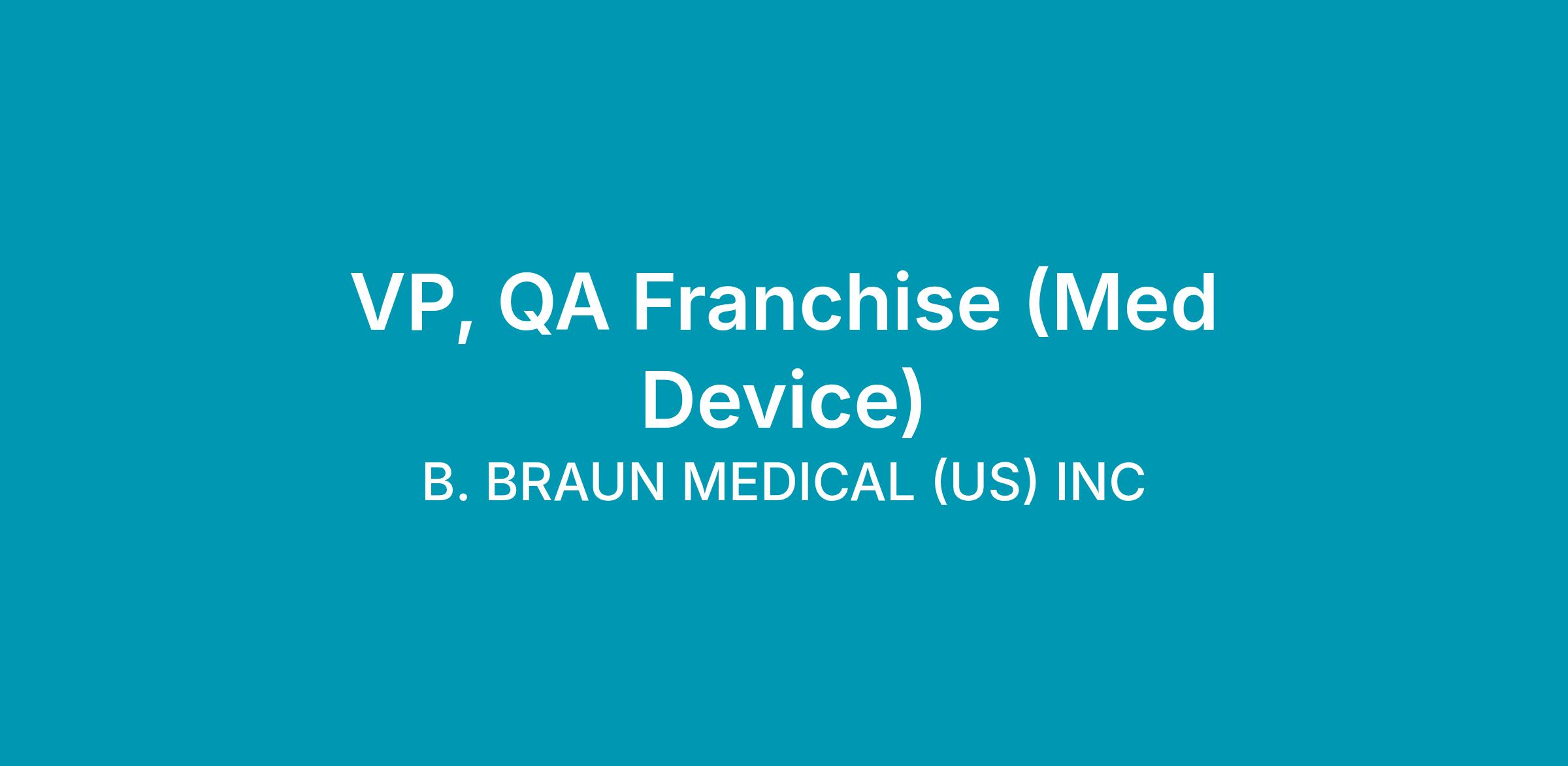 VP, QA Franchise (Med Device)

B. BRAUN MEDICAL (US) INC